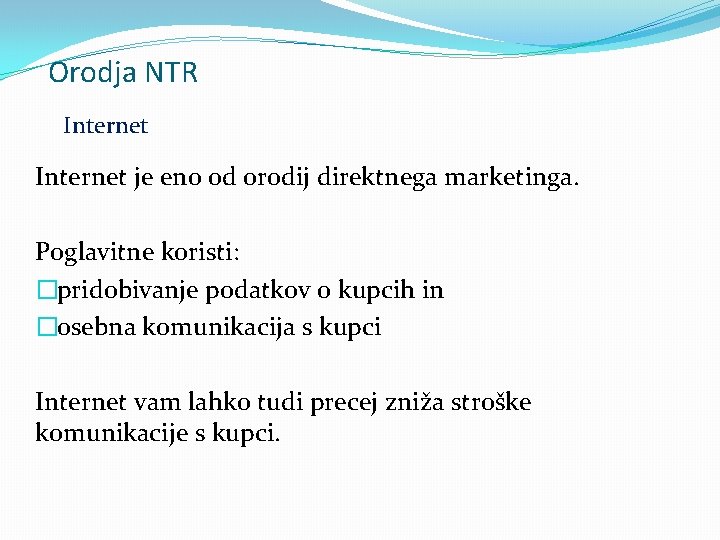 Orodja NTR

Internet

Internet je eno od orodij direktnega marketinga.

Poglavitne koristi:
□pridobivanje podatkov o kupcih in
□osebna komunikacija s kupci

Internet vam lahko tudi precej zniža stroške komunikacije s kupci.